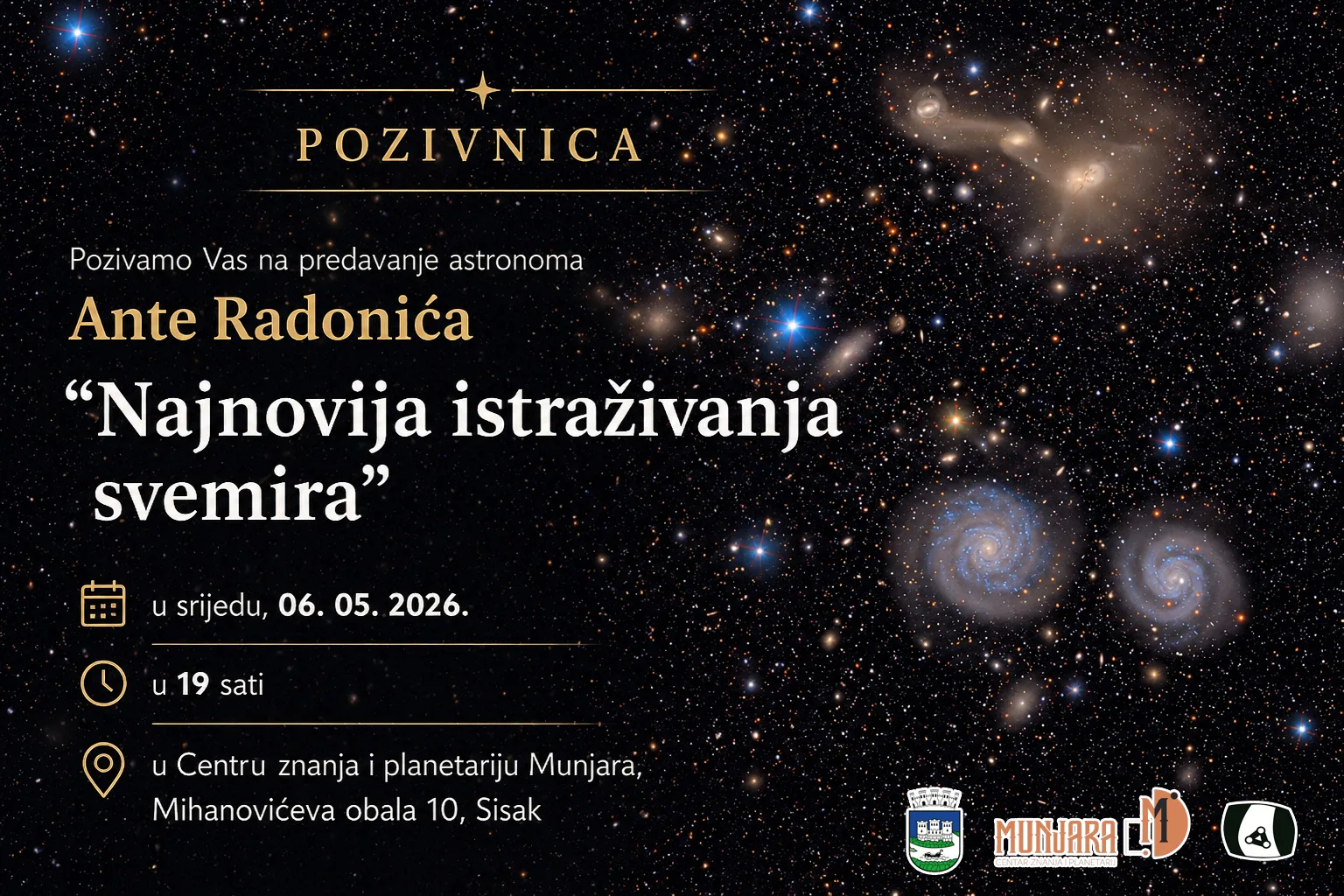 POZIVNICA

Pozivamo Vas na predavanje astronoma

Ante Radonića

“Najnovija istraživanja svemira”

u srijedu, 06. 05. 2026.

u 19 sati

u Centru znanja i planetariju Munjara, Mihanovićeva obala 10, Sisak

MUNJARA
CENTAR ZNANJA I PLANETARIJ